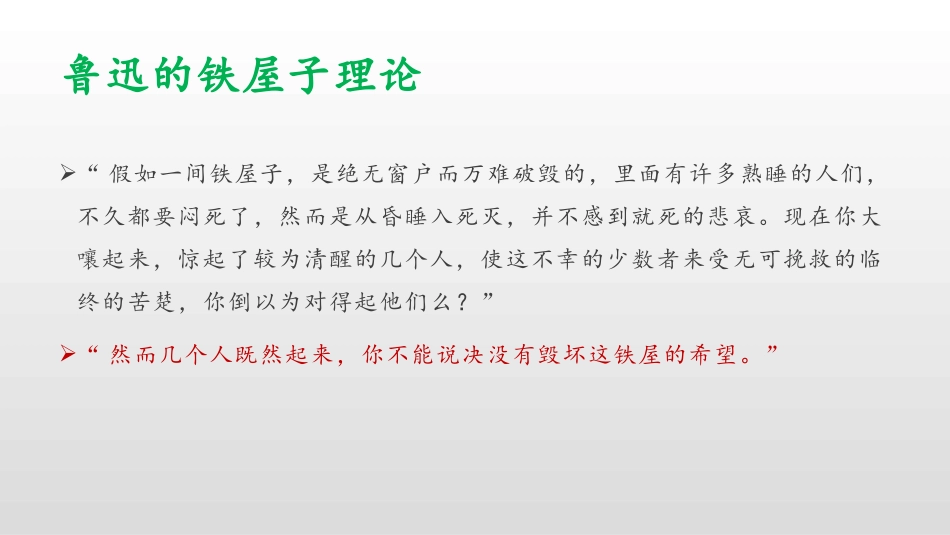 鲁迅的铁屋子理论

➢“假如一间铁屋子，是绝无窗户而万难破毁的，里面有许多熟睡的人们，不久都要闷死了，然而是从昏睡入死灭，并不感到就死的悲哀。现在你大嚷起来，惊起了较为清醒的几个人，使这不幸的少数者来受无可挽救的临终的苦楚，你倒以为对得起他们么？”

➢“然而几个人既然起来，你不能说决没有毁坏这铁屋的希望。”